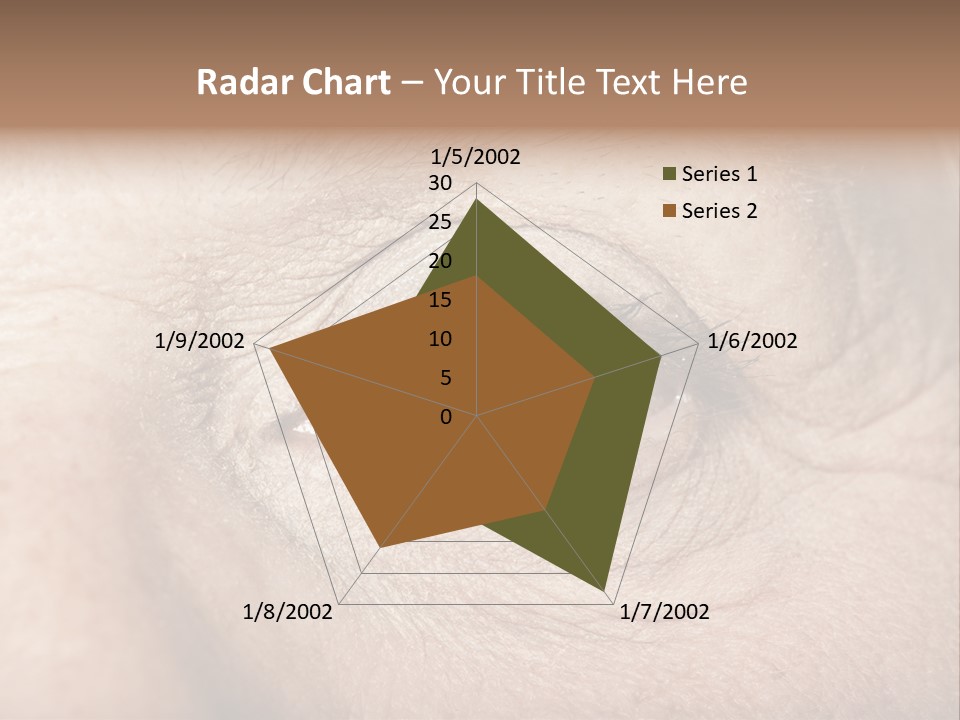 Radar Chart – Your Title Text Here

1/5/2002
30
25
20
15
10
5
0
1/6/2002
1/7/2002
1/8/2002
1/9/2002

Series 1
Series 2